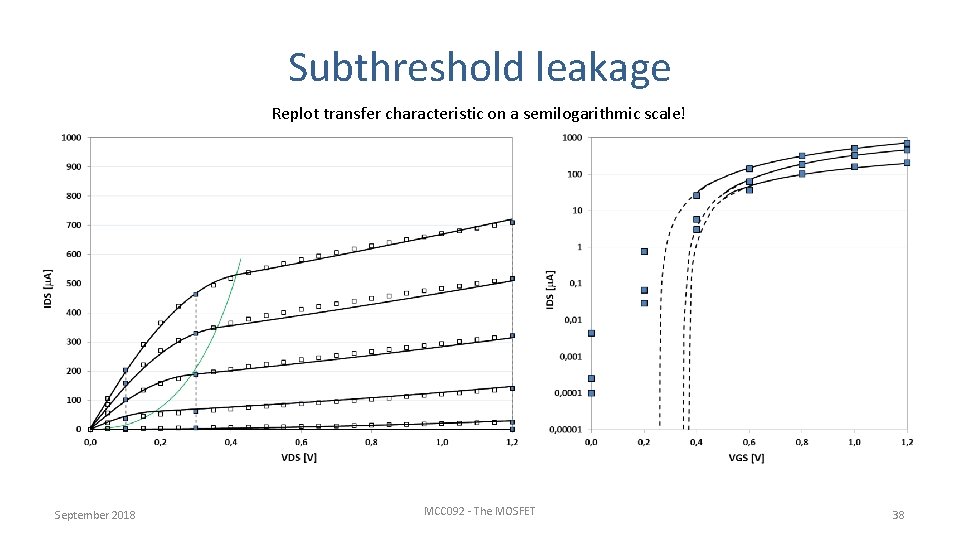 Subthreshold leakage

Replot transfer characteristic on a semilogarithmic scale!

1000
900
800
700
600
500
400
300
200
100
0
IDS [μA]
0,0 0,2 0,4 0,6 0,8 1,0 1,2
VDS [V]

1000
100
10
1
0,1
0,01
0,001
0,0001
0,00001
IDS [μA]
0,0 0,2 0,4 0,6 0,8 1,0 1,2
VGS [V]

September 2018

MCC092 - The MOSFET

38